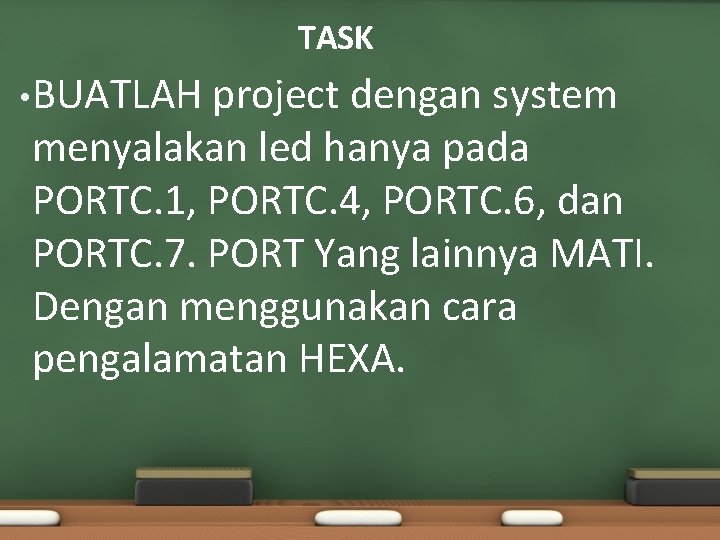 TASK

• BUATLAH project dengan system menyalakan led hanya pada PORTC.1, PORTC.4, PORTC.6, dan PORTC.7. PORT Yang lainnya MATI. Dengan menggunakan cara pengalamatan HEXA.